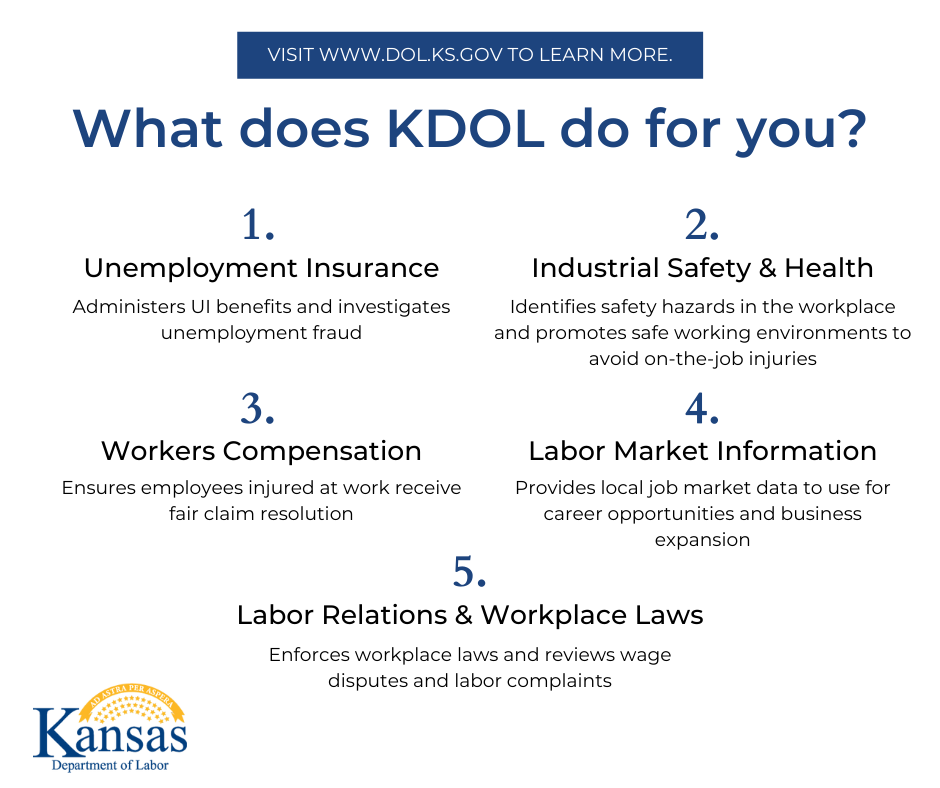 VISIT WWW.DOL.KS.GOV TO LEARN MORE.

What does KDOL do for you?

1.
Unemployment Insurance
Administers UI benefits and investigates unemployment fraud

2.
Industrial Safety & Health
Identifies safety hazards in the workplace and promotes safe working environments to avoid on-the-job injuries

3.
Workers Compensation
Ensures employees injured at work receive fair claim resolution

4.
Labor Market Information
Provides local job market data to use for career opportunities and business expansion

5.
Labor Relations & Workplace Laws
Enforces workplace laws and reviews wage disputes and labor complaints

AD ASTRA PER ASPERA
Kansas
Department of Labor